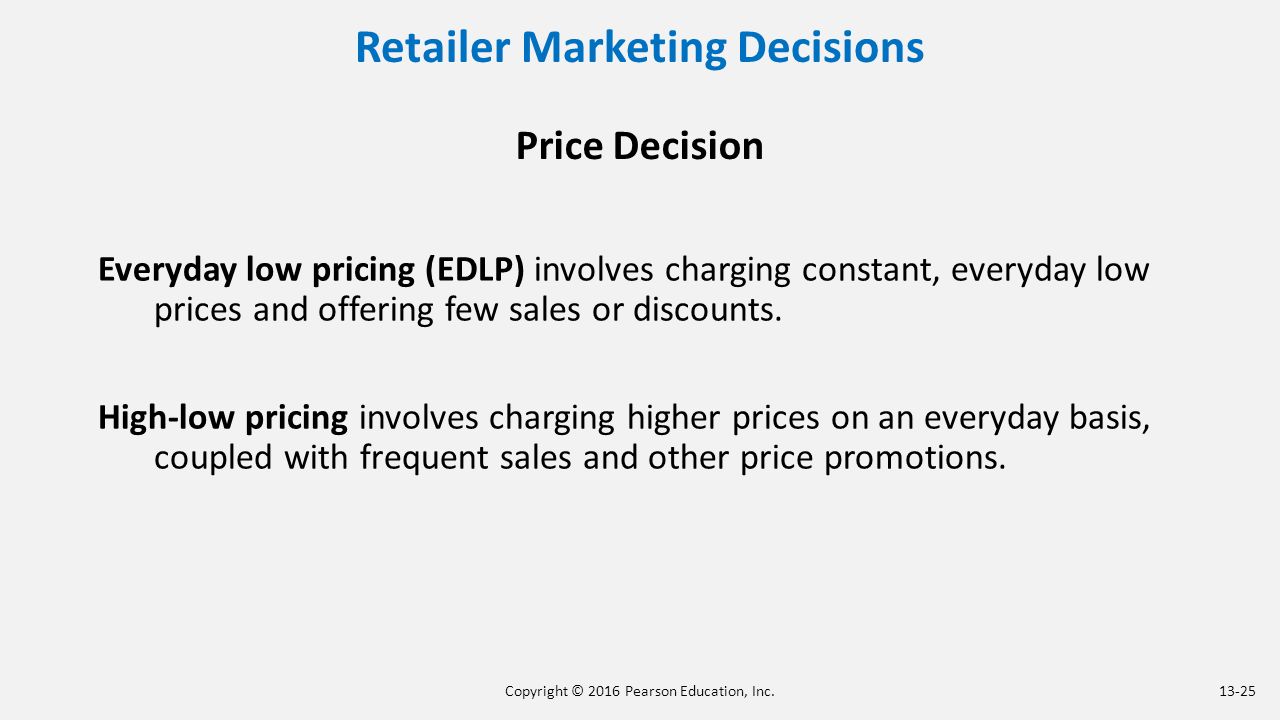 Retailer Marketing Decisions

Price Decision

Everyday low pricing (EDLP) involves charging constant, everyday low prices and offering few sales or discounts.

High-low pricing involves charging higher prices on an everyday basis, coupled with frequent sales and other price promotions.

Copyright © 2016 Pearson Education, Inc.

13-25